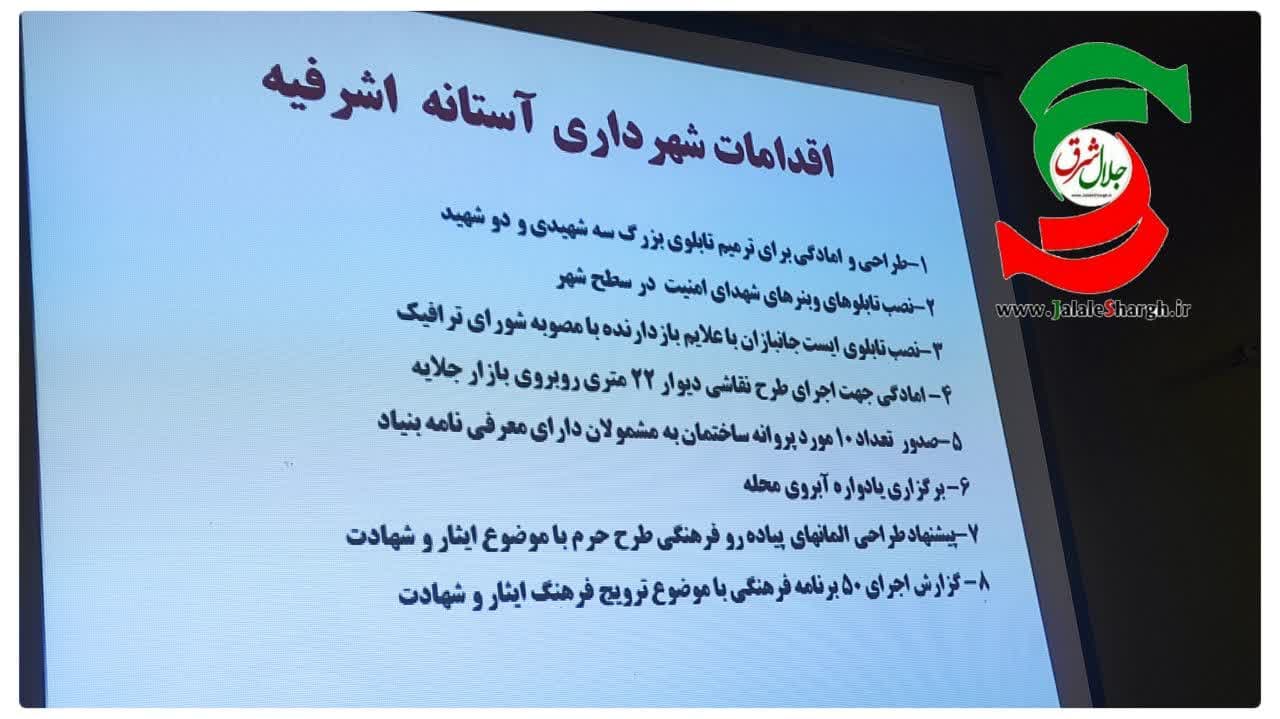 اقدامات شهرداری آستانه اشرفیه

۱-طراحی و امادگی برای ترمیم تابلوی بزرگ سه شهیدی و دو شهید

۲-نصب تابلوهای وبنرهای شهدای امنیت در سطح شهر

۳-نصب تابلوی ایست جانبازان با علایم بازدارنده با مصوبه شورای ترافیک

۴- امادگی جهت اجرای طرح نقاشی دیوار ۲۲ متری روبروی بازار جلایه

۵-صدور تعداد ۱۰ مورد پروانه ساختمان به مشمولان دارای معرفی نامه بنیاد

۶- برگزاری یادواره آبروی محله

۷-پیشنهاد طراحی المانهای پیاده رو فرهنگی طرح حرم با موضوع ایثار و شهادت

۸- گزارش اجرای ۵۰ برنامه فرهنگی با موضوع ترویج فرهنگ ایثار و شهادت

جلال شرق
www.JalaleShargh.ir